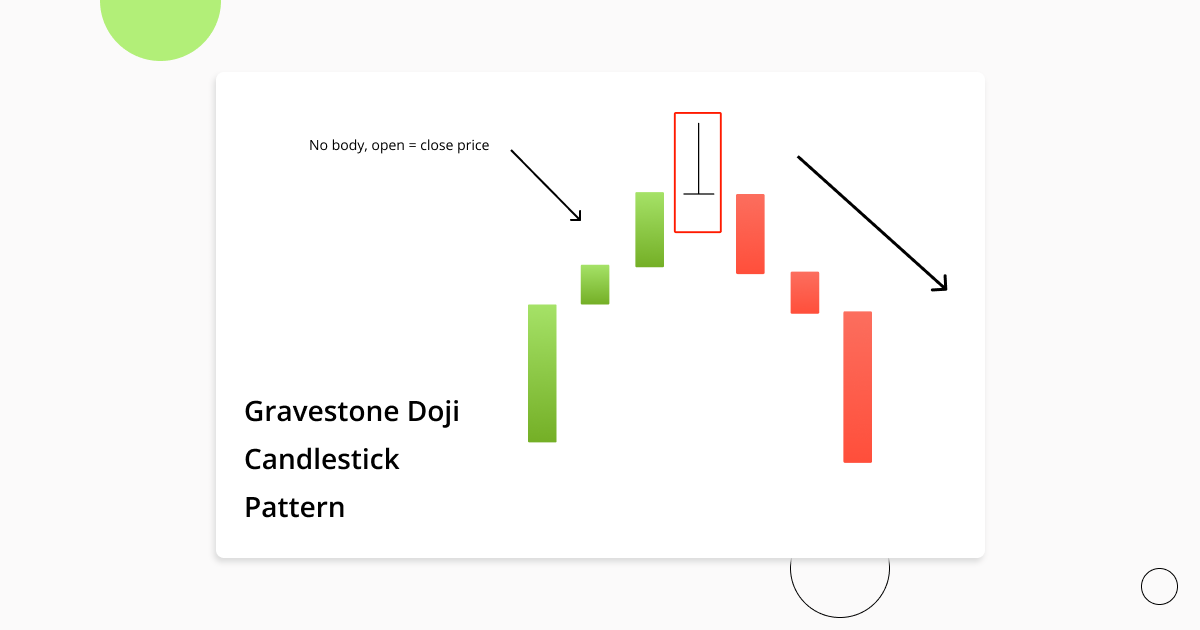 No body, open = close price

Gravestone Doji Candlestick Pattern